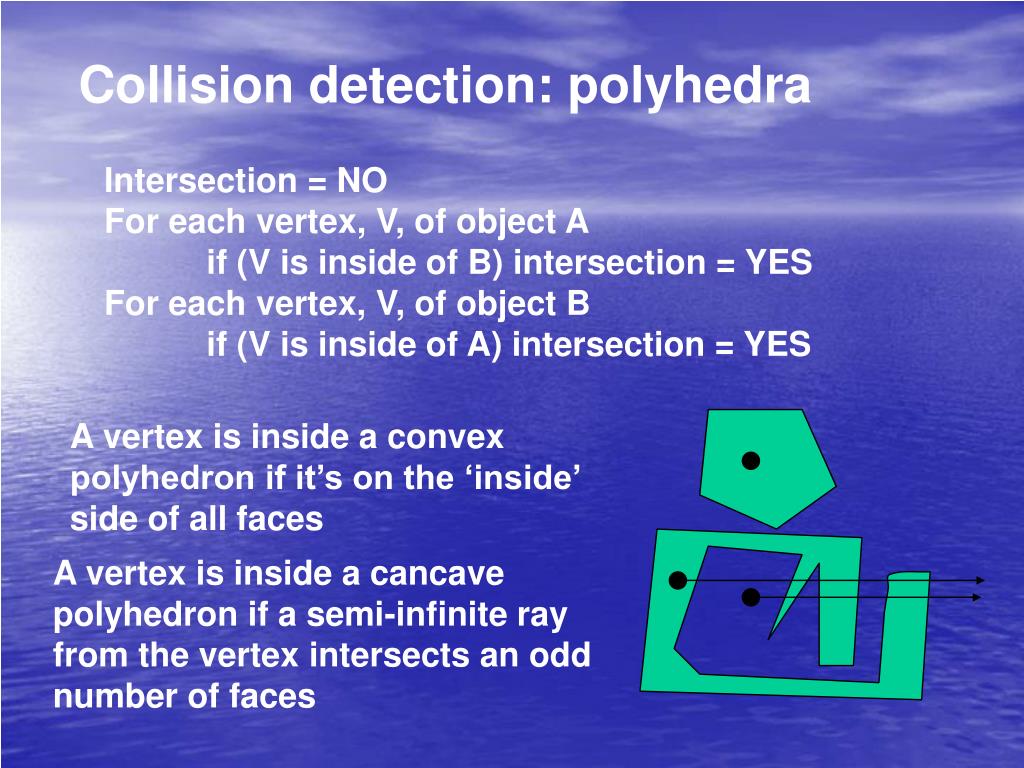 Collision detection: polyhedra

Intersection = NO
For each vertex, V, of object A
if (V is inside of B) intersection = YES
For each vertex, V, of object B
if (V is inside of A) intersection = YES

A vertex is inside a convex polyhedron if it’s on the ‘inside’ side of all faces

A vertex is inside a cancave polyhedron if a semi-infinite ray from the vertex intersects an odd number of faces